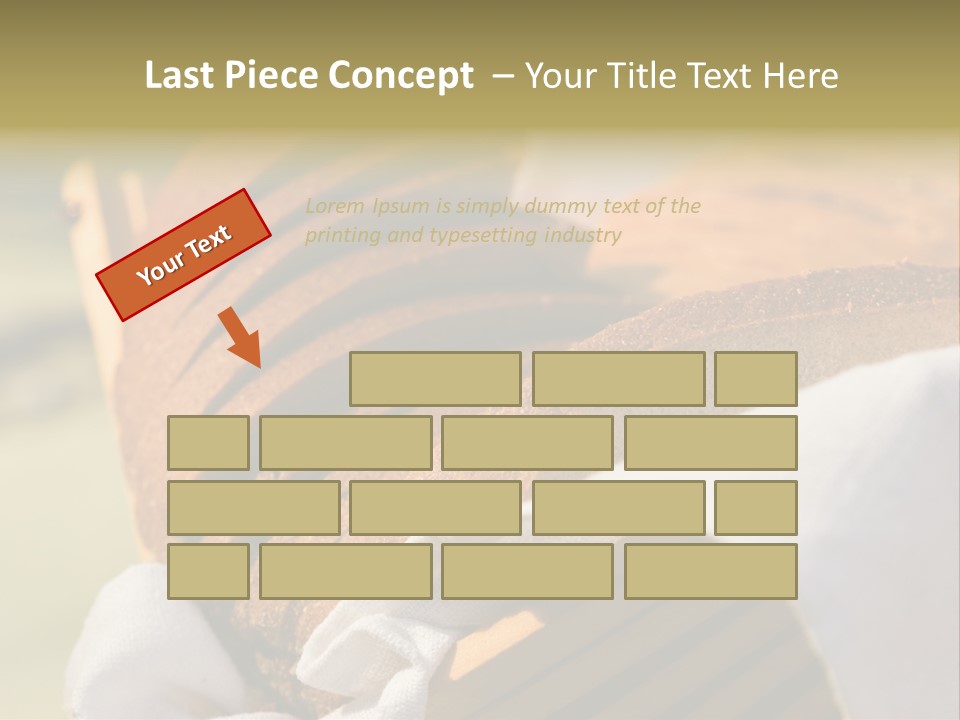 Last Piece Concept – Your Title Text Here

Your Text

Lorem Ipsum is simply dummy text of the printing and typesetting industry